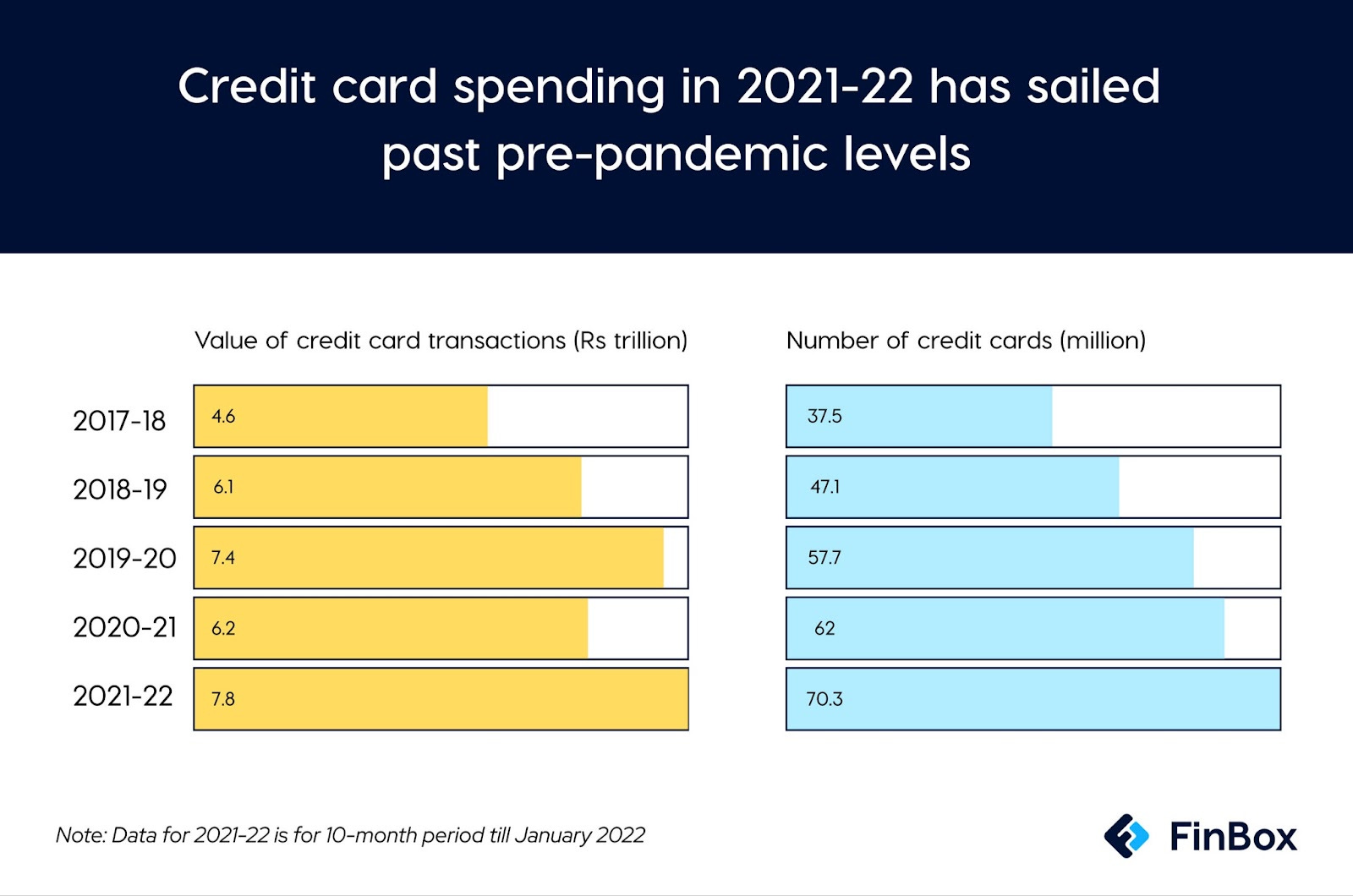 Credit card spending in 2021-22 has sailed past pre-pandemic levels

| | Value of credit card transactions (Rs trillion) | Number of credit cards (million) |
|---|---|---|
| 2017-18 | 4.6 | 37.5 |
| 2018-19 | 6.1 | 47.1 |
| 2019-20 | 7.4 | 57.7 |
| 2020-21 | 6.2 | 62 |
| 2021-22 | 7.8 | 70.3 |

Note: Data for 2021-22 is for 10-month period till January 2022

FinBox